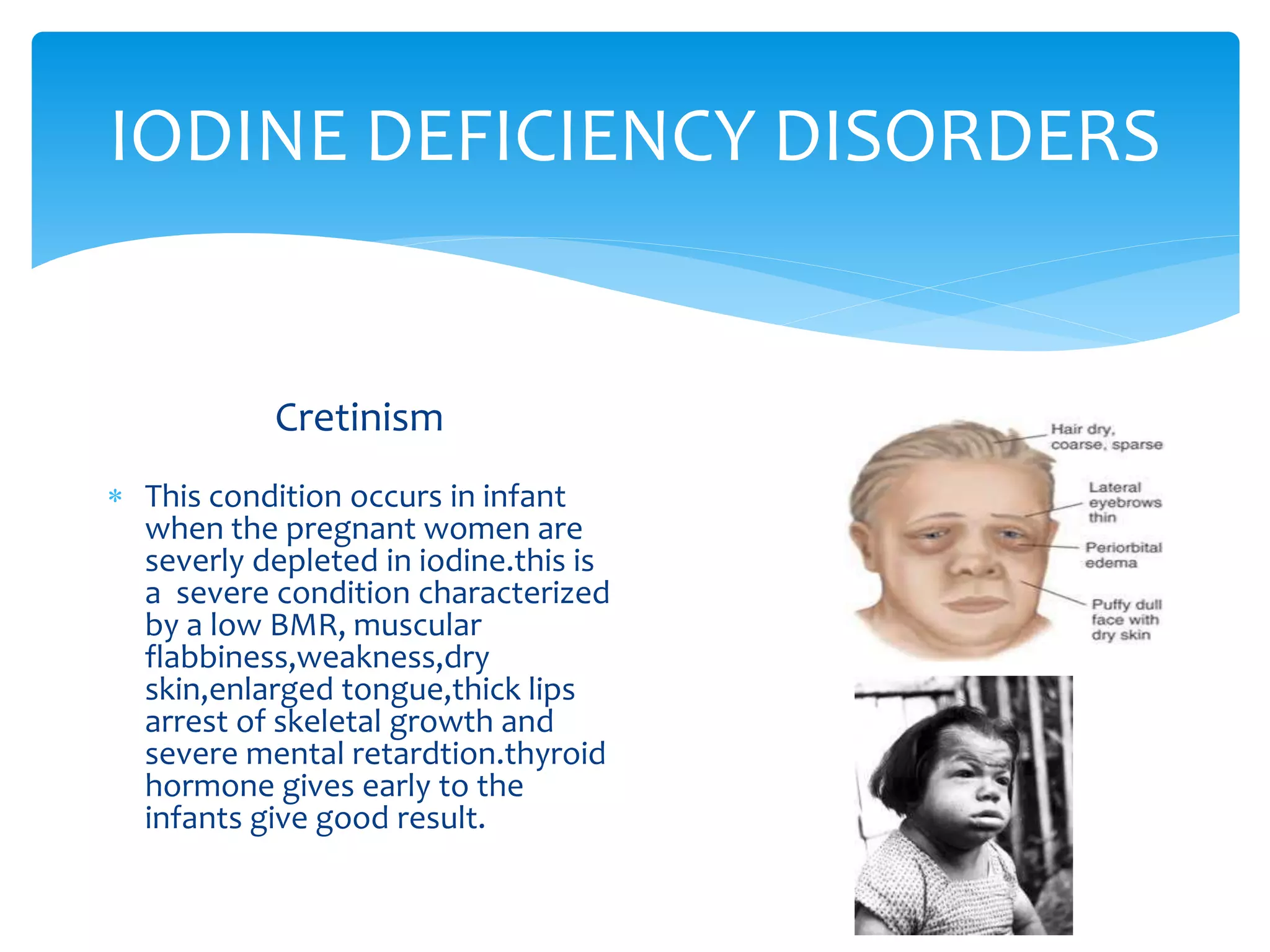 IODINE DEFICIENCY DISORDERS

Cretinism

* This condition occurs in infant when the pregnant women are severly depleted in iodine.this is a severe condition characterized by a low BMR, muscular flabbiness,weakness,dry skin,enlarged tongue,thick lips arrest of skeletal growth and severe mental retardtion.thyroid hormone gives early to the infants give good result.

Hair dry, coarse, sparse

Lateral eyebrows thin

Periorbital edema

Puffy dull face with dry skin